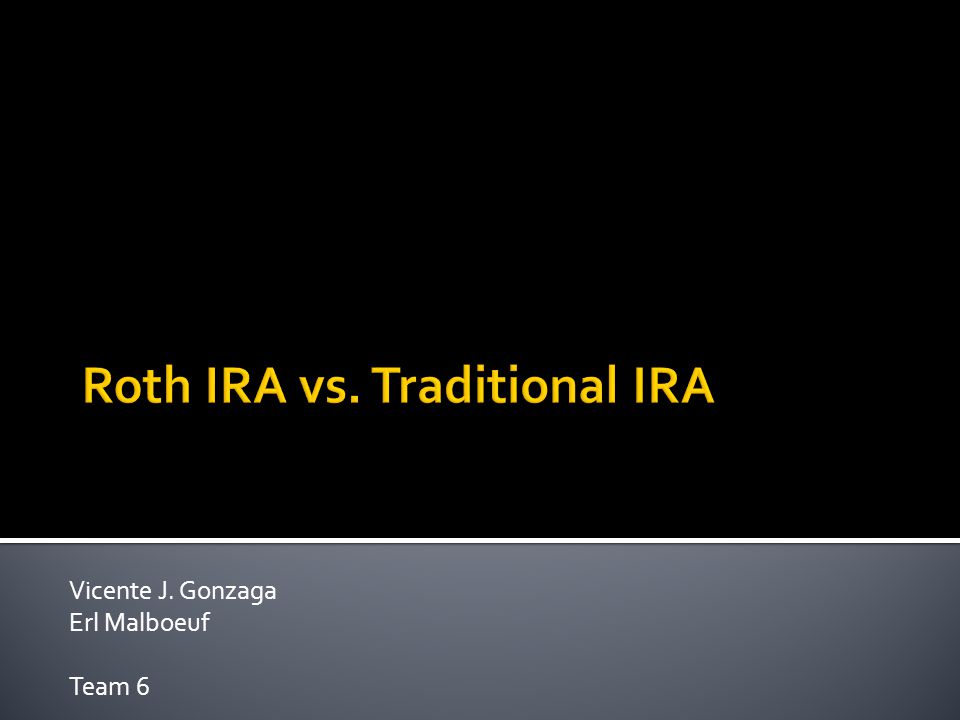 Roth IRA vs. Traditional IRA

Vicente J. Gonzaga
Erl Malboeuf

Team 6